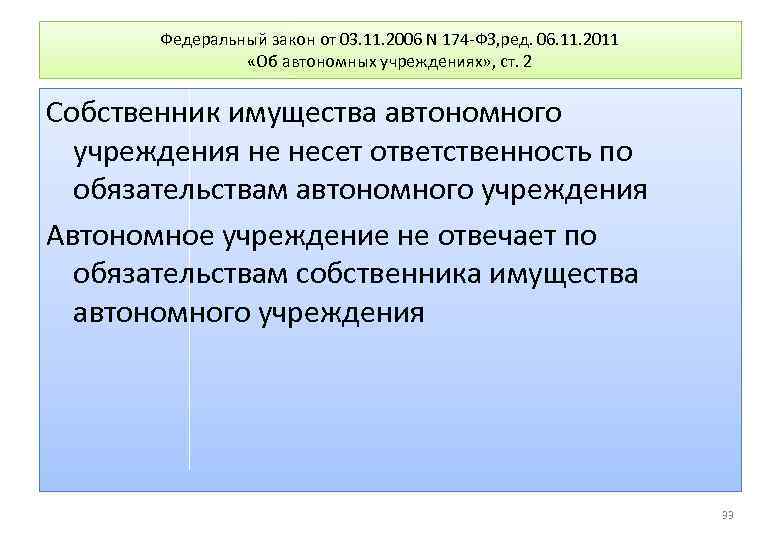 Федеральный закон от 03.11.2006 N 174-ФЗ,ред. 06.11.2011
«Об автономных учреждениях», ст. 2

Собственник имущества автономного учреждения не несет ответственность по обязательствам автономного учреждения

Автономное учреждение не отвечает по обязательствам собственника имущества автономного учреждения

99